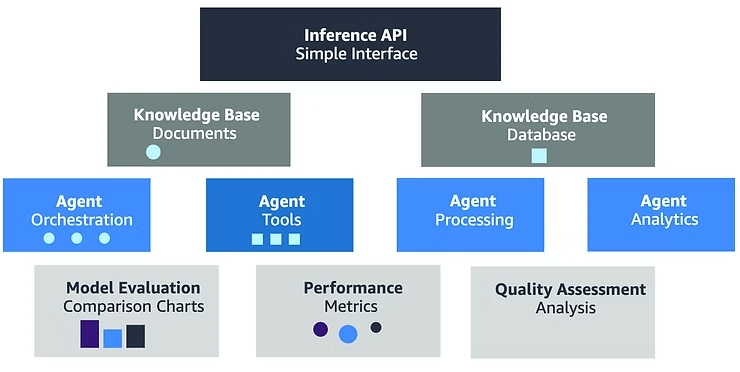 Inference API
Simple Interface

Knowledge Base
Documents

Knowledge Base
Database

Agent
Orchestration

Agent
Tools

Agent
Processing

Agent
Analytics

Model Evaluation
Comparison Charts

Performance
Metrics

Quality Assessment
Analysis